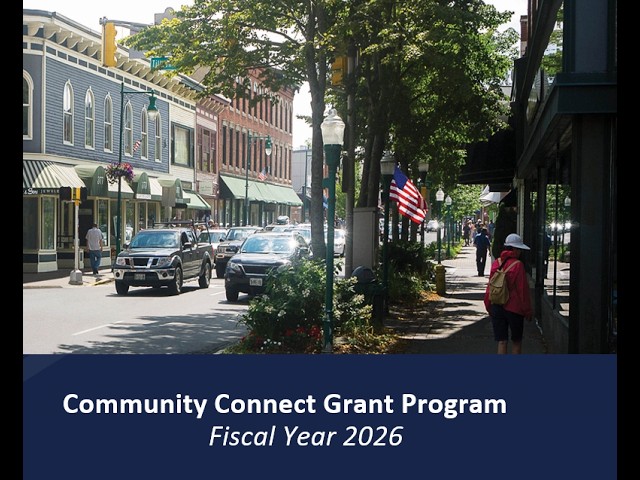 Community Connect Grant Program
Fiscal Year 2026